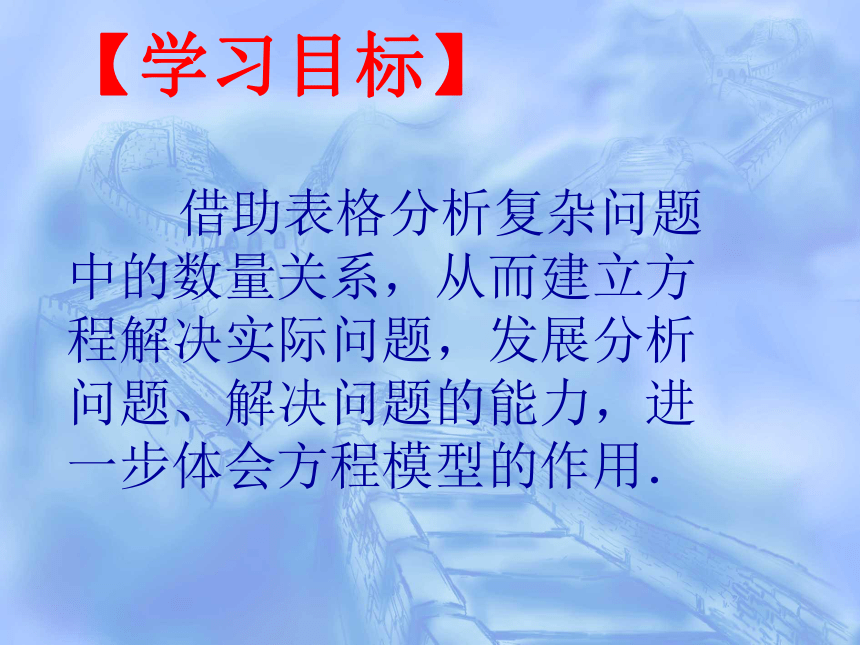 【学习目标】

借助表格分析复杂问题中的数量关系，从而建立方程解决实际问题，发展分析问题、解决问题的能力，进一步体会方程模型的作用.